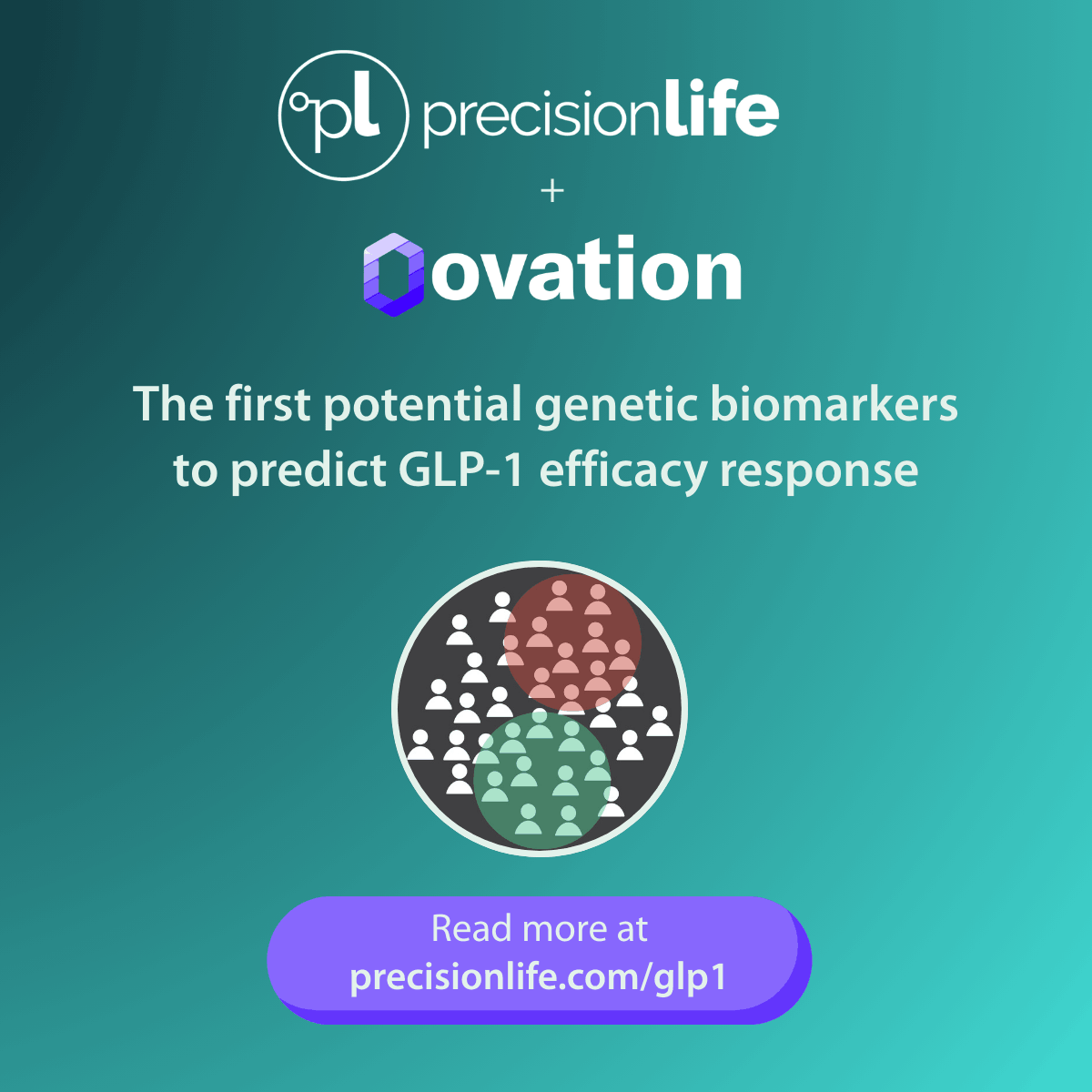 pl precisionlife

+

ovation

The first potential genetic biomarkers to predict GLP-1 efficacy response

Read more at
precisionlife.com/glp1